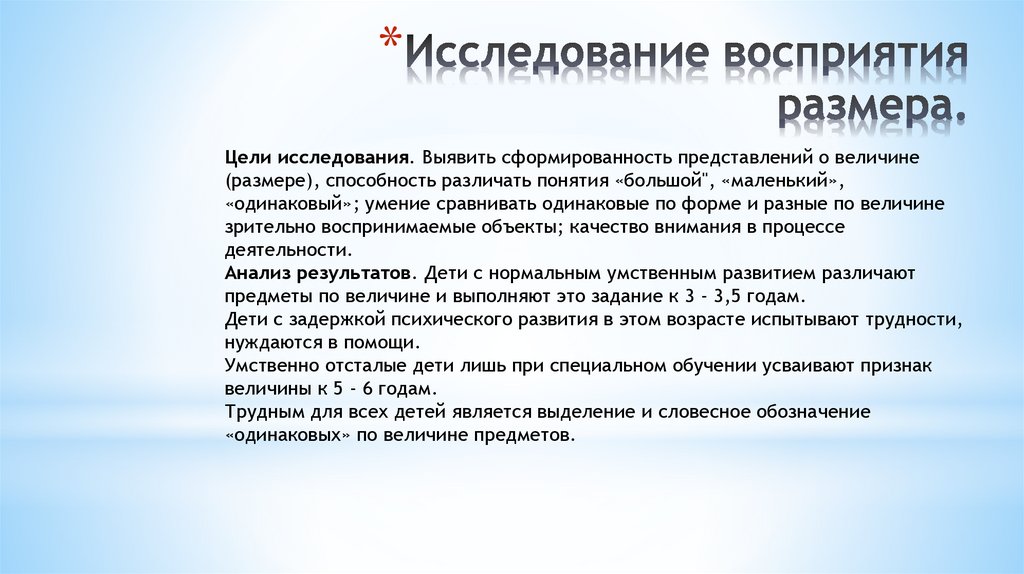 *Исследование восприятия размера.

Цели исследования. Выявить сформированность представлений о величине (размере), способность различать понятия «большой", «маленький», «одинаковый»; умение сравнивать одинаковые по форме и разные по величине зрительно воспринимаемые объекты; качество внимания в процессе деятельности.
Анализ результатов. Дети с нормальным умственным развитием различают предметы по величине и выполняют это задание к 3 - 3,5 годам.
Дети с задержкой психического развития в этом возрасте испытывают трудности, нуждаются в помощи.
Умственно отсталые дети лишь при специальном обучении усваивают признак величины к 5 - 6 годам.
Трудным для всех детей является выделение и словесное обозначение «одинаковых» по величине предметов.